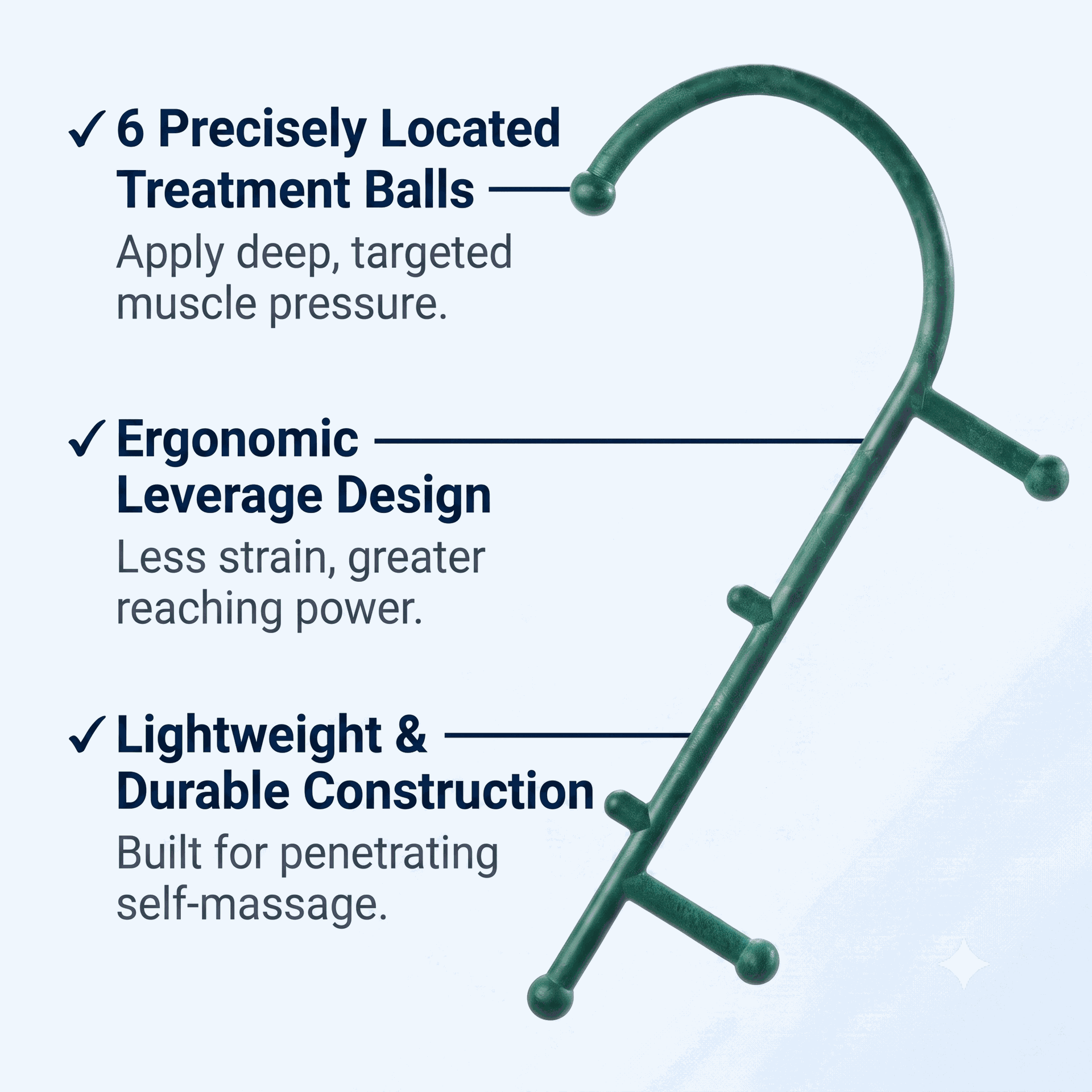 ✓ 6 Precisely Located Treatment Balls

Apply deep, targeted muscle pressure.

✓ Ergonomic Leverage Design

Less strain, greater reaching power.

✓ Lightweight & Durable Construction

Built for penetrating self-massage.